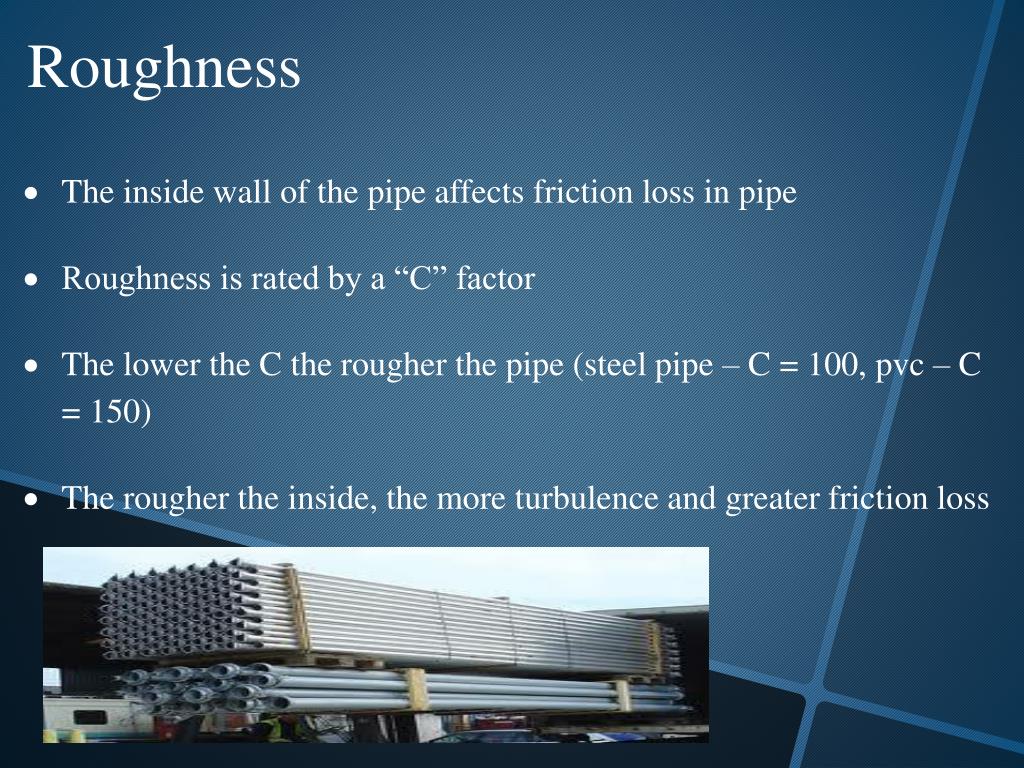 Roughness

• The inside wall of the pipe affects friction loss in pipe

• Roughness is rated by a “C” factor

• The lower the C the rougher the pipe (steel pipe – C = 100, pvc – C = 150)

• The rougher the inside, the more turbulence and greater friction loss